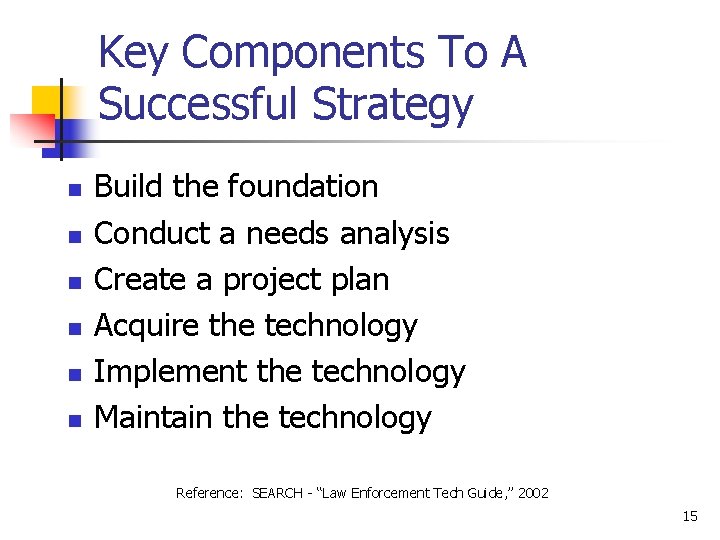 Key Components To A Successful Strategy

- Build the foundation
- Conduct a needs analysis
- Create a project plan
- Acquire the technology
- Implement the technology
- Maintain the technology

Reference: SEARCH - "Law Enforcement Tech Guide," 2002

15